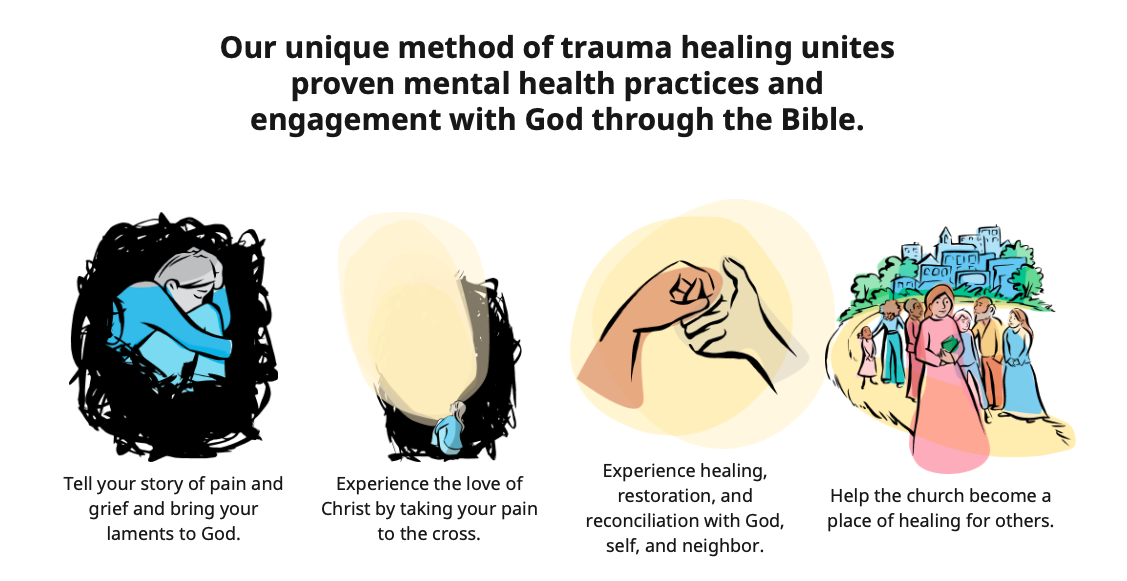 Our unique method of trauma healing unites proven mental health practices and engagement with God through the Bible.

Tell your story of pain and grief and bring your laments to God.

Experience the love of Christ by taking your pain to the cross.

Experience healing, restoration, and reconciliation with God, self, and neighbor.

Help the church become a place of healing for others.